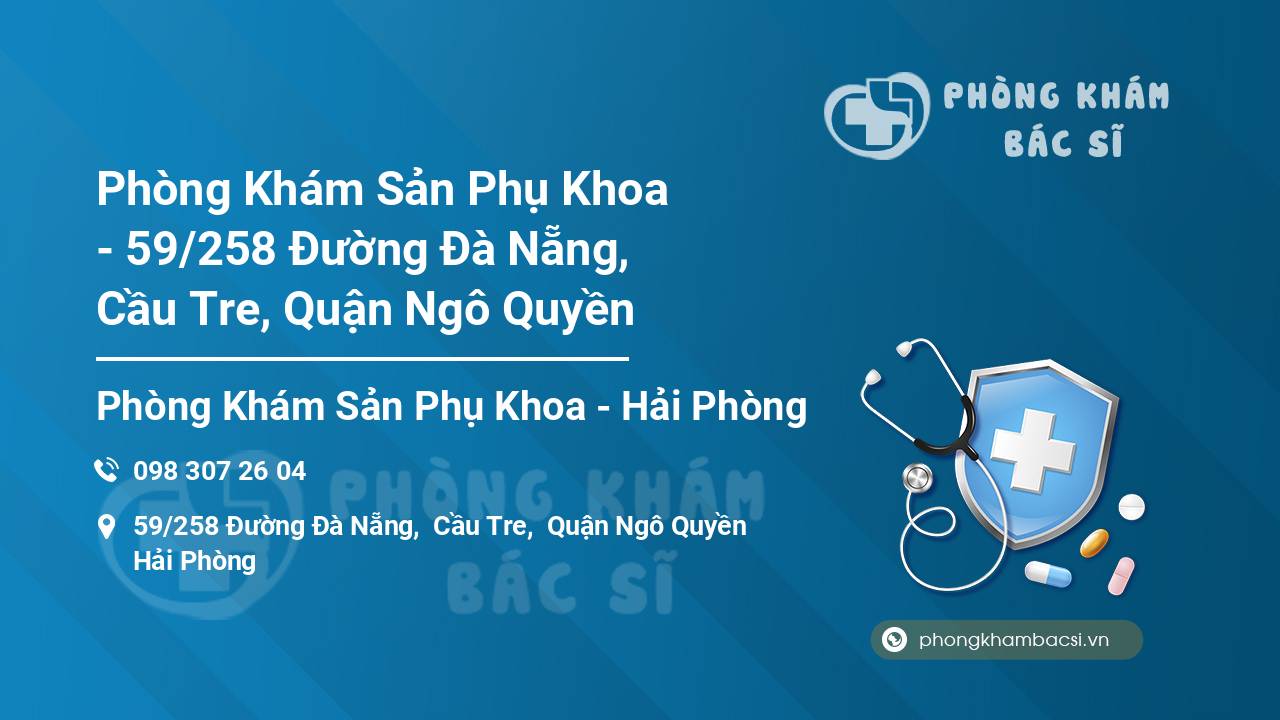 PHÒNG KHÁM BÁC SĨ

Phòng Khám Sản Phụ Khoa - 59/258 Đường Đà Nẵng, Cầu Tre, Quận Ngô Quyền

Phòng Khám Sản Phụ Khoa - Hải Phòng

098 307 26 04

59/258 Đường Đà Nẵng, Cầu Tre, Quận Ngô Quyền Hải Phòng

PHÒNG KHÁM BÁC SĨ

phongkhambacsi.vn